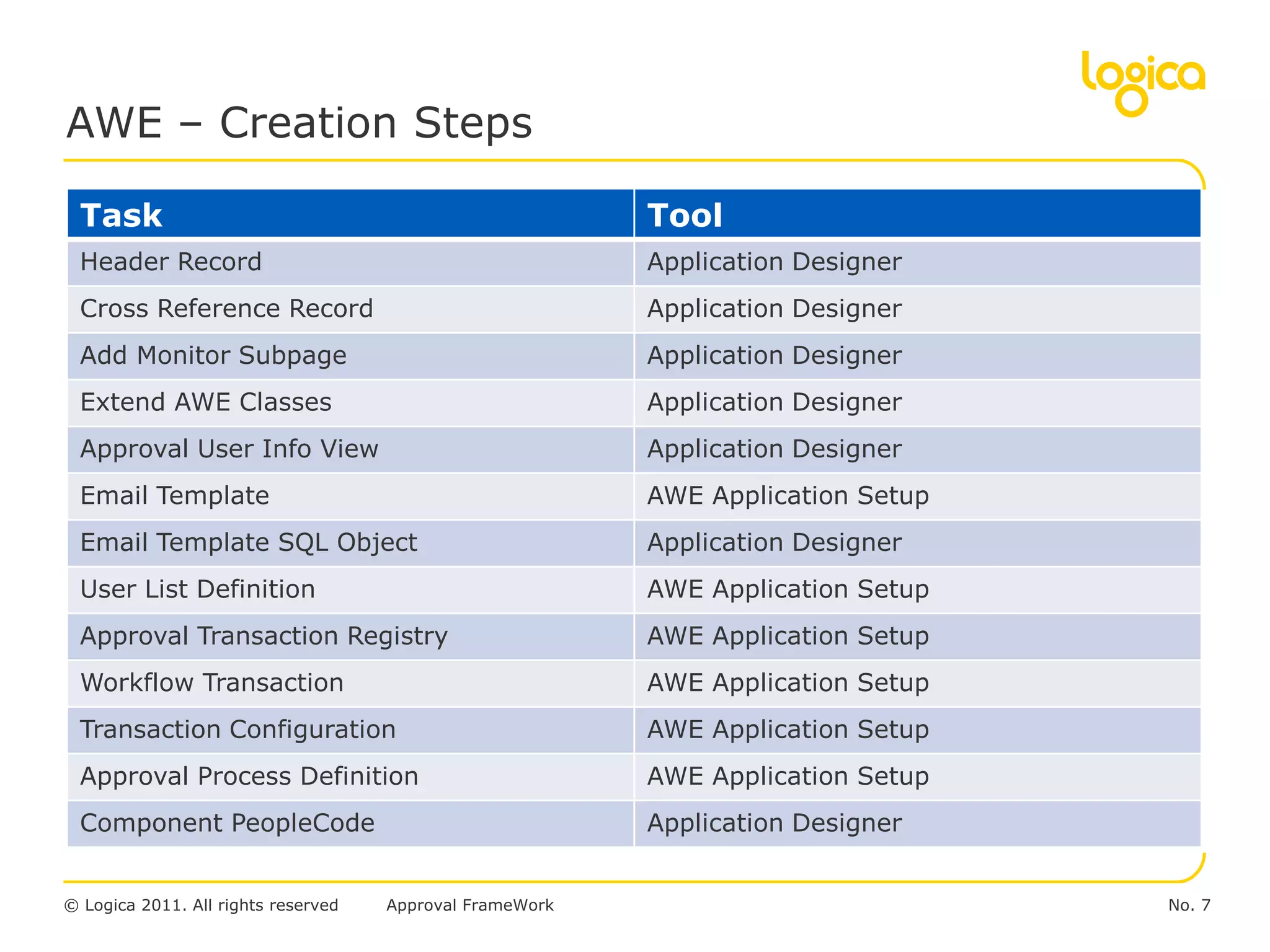 logica

AWE – Creation Steps

| Task | Tool |
|---|---|
| Header Record | Application Designer |
| Cross Reference Record | Application Designer |
| Add Monitor Subpage | Application Designer |
| Extend AWE Classes | Application Designer |
| Approval User Info View | Application Designer |
| Email Template | AWE Application Setup |
| Email Template SQL Object | Application Designer |
| User List Definition | AWE Application Setup |
| Approval Transaction Registry | AWE Application Setup |
| Workflow Transaction | AWE Application Setup |
| Transaction Configuration | AWE Application Setup |
| Approval Process Definition | AWE Application Setup |
| Component PeopleCode | Application Designer |

© Logica 2011. All rights reserved Approval FrameWork No. 7